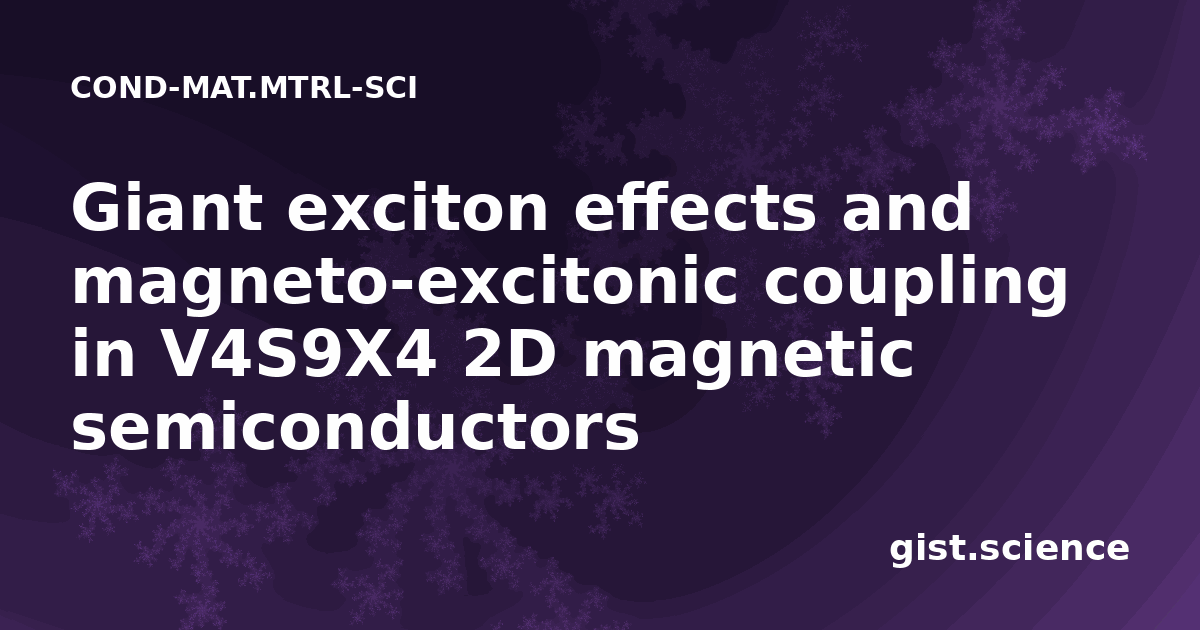 COND-MAT.MTRL-SCI

Giant exciton effects and magneto-excitonic coupling in V4S9X4 2D magnetic semiconductors

gist.science